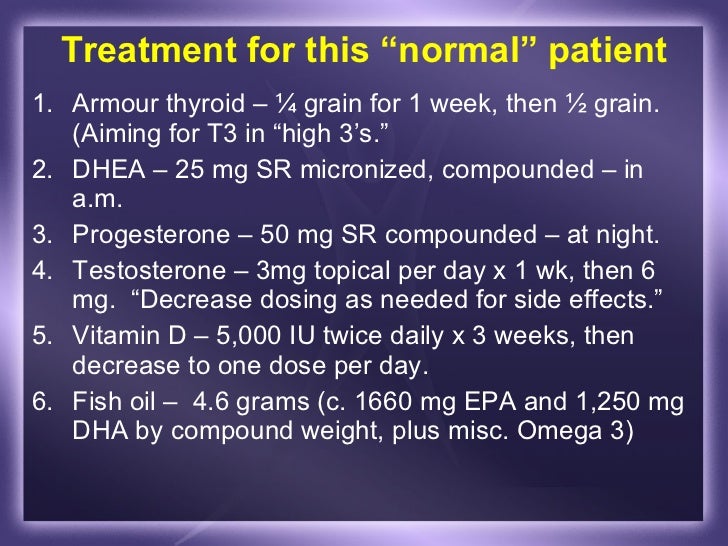 Treatment for this “normal” patient

1. Armour thyroid – ¼ grain for 1 week, then ½ grain. (Aiming for T3 in “high 3’s.”
2. DHEA – 25 mg SR micronized, compounded – in a.m.
3. Progesterone – 50 mg SR compounded – at night.
4. Testosterone – 3mg topical per day x 1 wk, then 6 mg. “Decrease dosing as needed for side effects.”
5. Vitamin D – 5,000 IU twice daily x 3 weeks, then decrease to one dose per day.
6. Fish oil – 4.6 grams (c. 1660 mg EPA and 1,250 mg DHA by compound weight, plus misc. Omega 3)